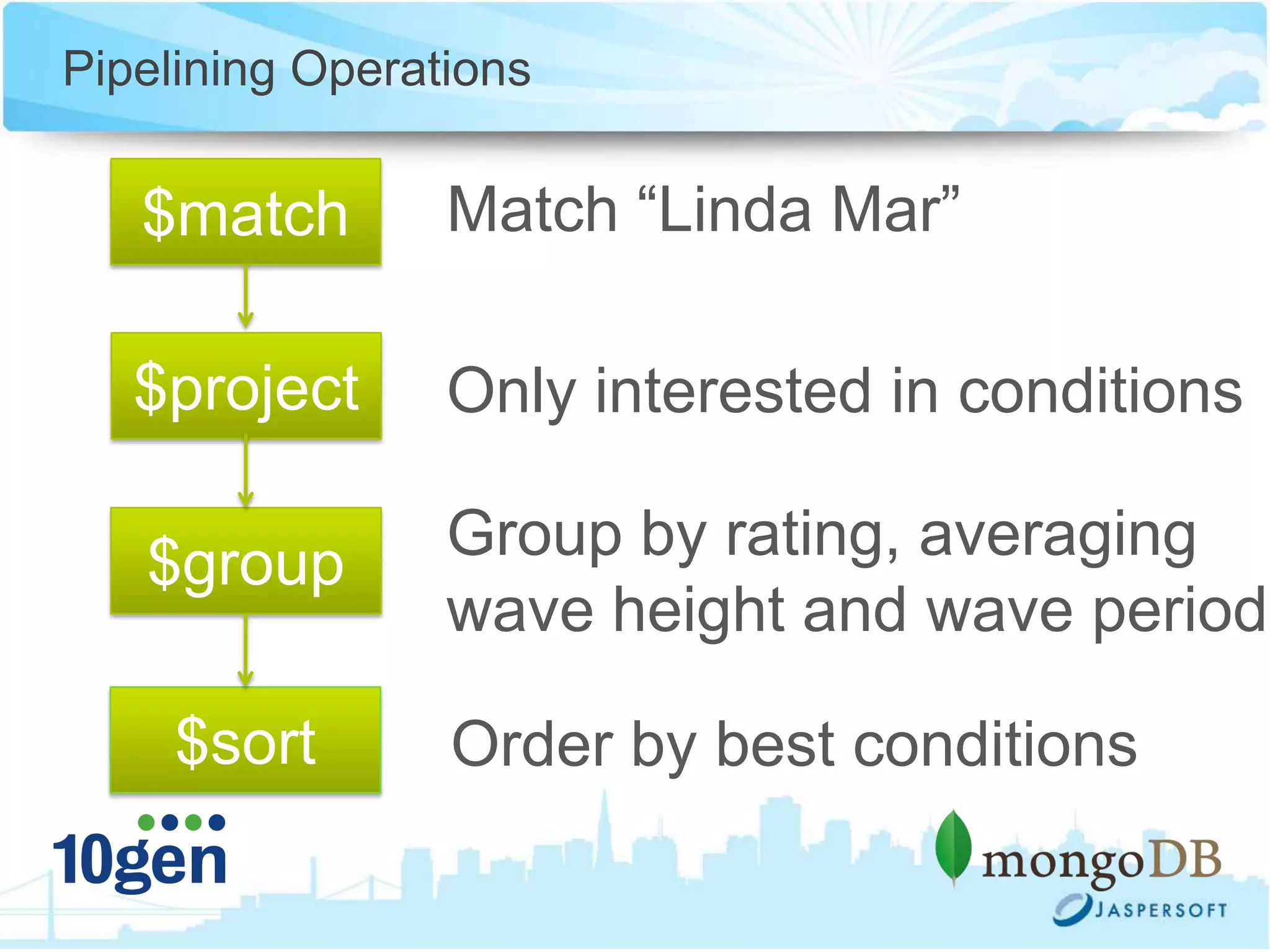 Pipelining Operations

\$match

Match “Linda Mar”

\$project

Only interested in conditions

\$group

Group by rating, averaging wave height and wave period

\$sort

Order by best conditions

10gen

mongoDB

JASPERSOFT